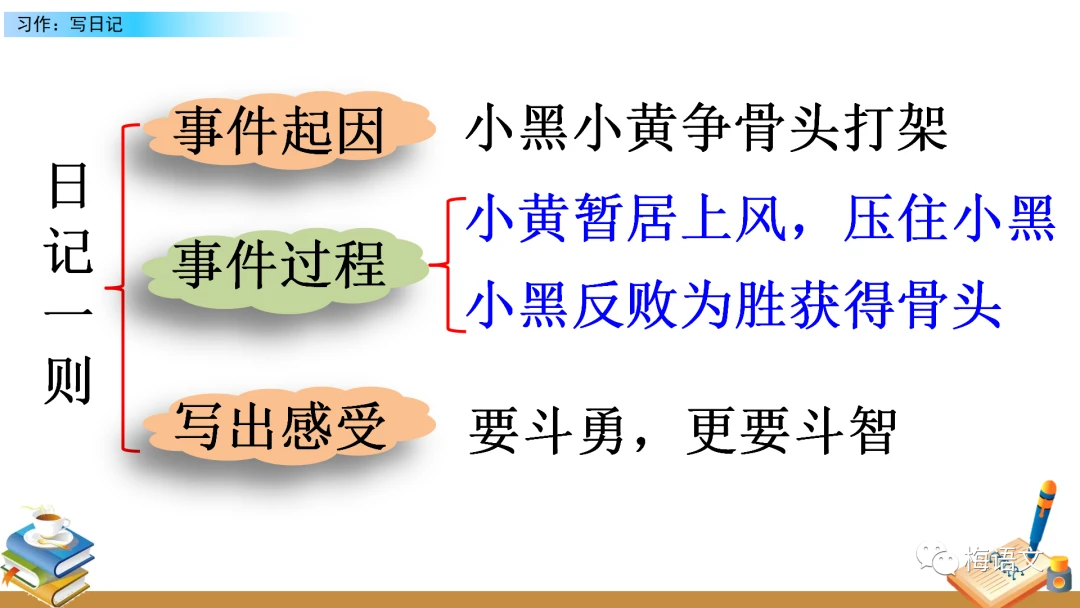 习作：写日记

日记一则

事件起因　小黑小黄争骨头打架

事件过程　小黄暂居上风，压住小黑
小黑反败为胜获得骨头

写出感受　要斗勇，更要斗智

梅语文